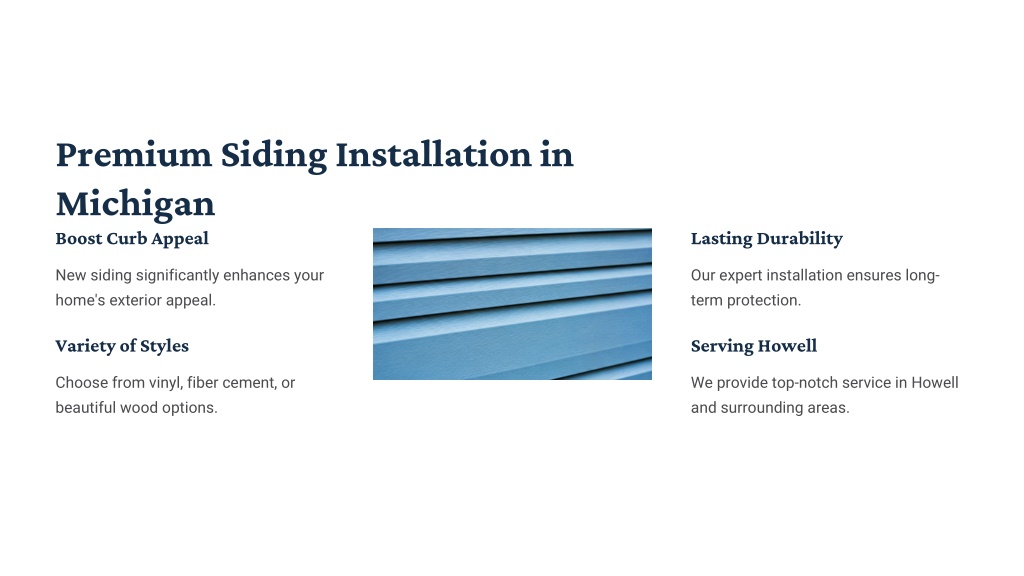 Premium Siding Installation in Michigan

Boost Curb Appeal

New siding significantly enhances your home's exterior appeal.

Variety of Styles

Choose from vinyl, fiber cement, or beautiful wood options.

Lasting Durability

Our expert installation ensures long-term protection.

Serving Howell

We provide top-notch service in Howell and surrounding areas.